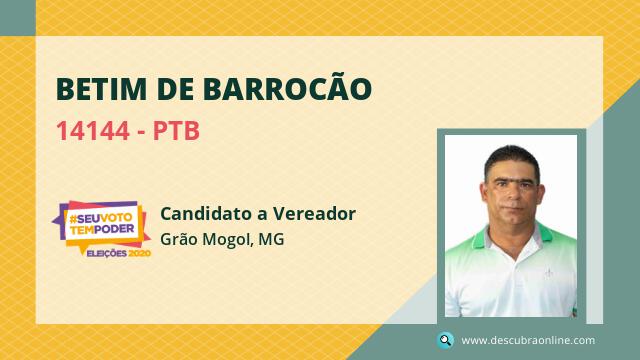 BETIM DE BARROCÃO

14144 - PTB

#SEUVOTO TEMPODER ELEIÇÕES 2020

Candidato a Vereador

Grão Mogol, MG

www.descubraonline.com